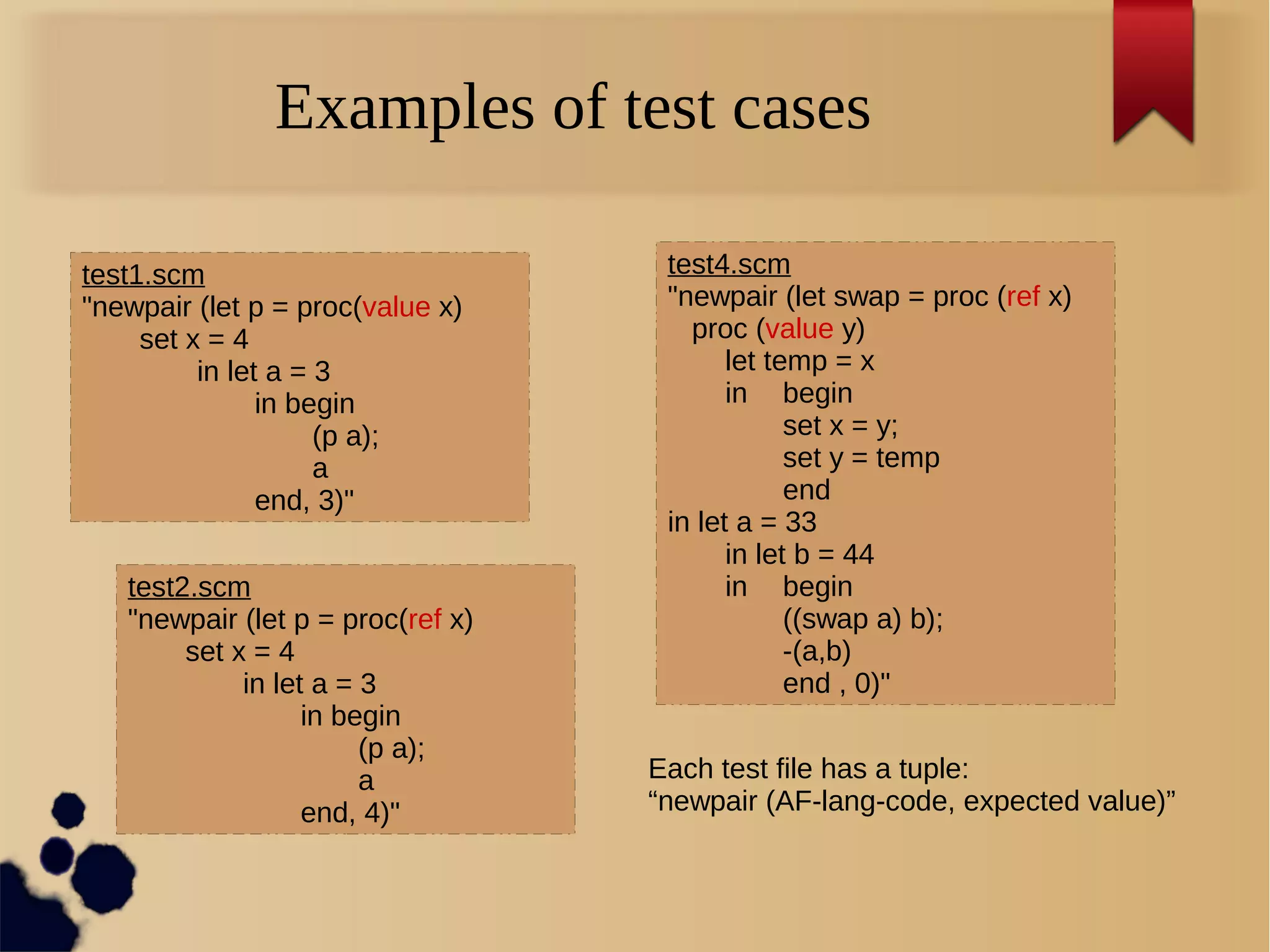 Examples of test cases

test1.scm
"newpair (let p = proc(value x)
set x = 4
in let a = 3
in begin
(p a);
a
end, 3)"

test2.scm
"newpair (let p = proc(ref x)
set x = 4
in let a = 3
in begin
(p a);
a
end, 4)"

test4.scm
"newpair (let swap = proc (ref x)
proc (value y)
let temp = x
in begin
set x = y;
set y = temp
end
in let a = 33
in let b = 44
in begin
((swap a) b);
-(a,b)
end , 0)"

Each test file has a tuple:
“newpair (AF-lang-code, expected value)”